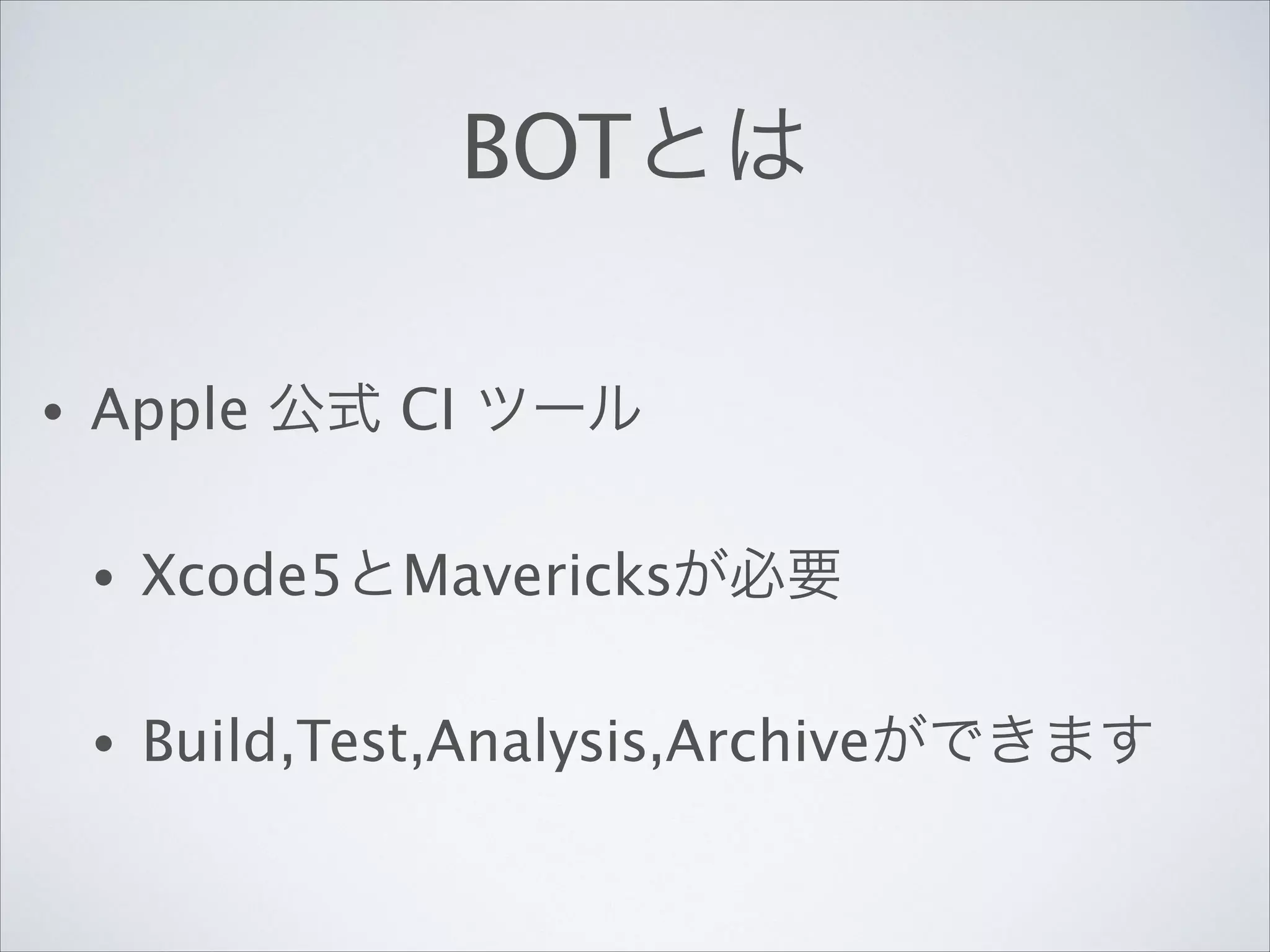 BOTとは

• Apple 公式 CI ツール

• Xcode5とMavericksが必要

• Build,Test,Analysis,Archiveができます